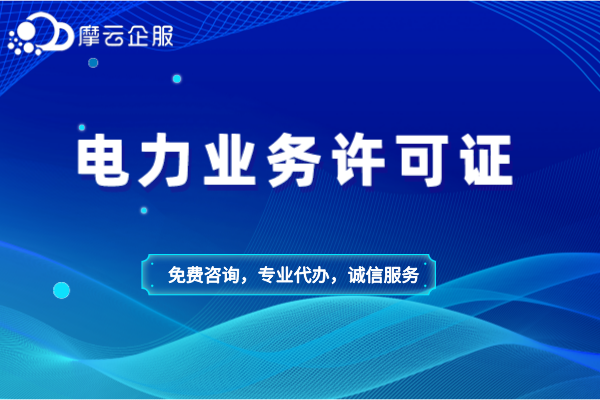 摩云企服

电力业务许可证

免费咨询，专业代办，诚信服务